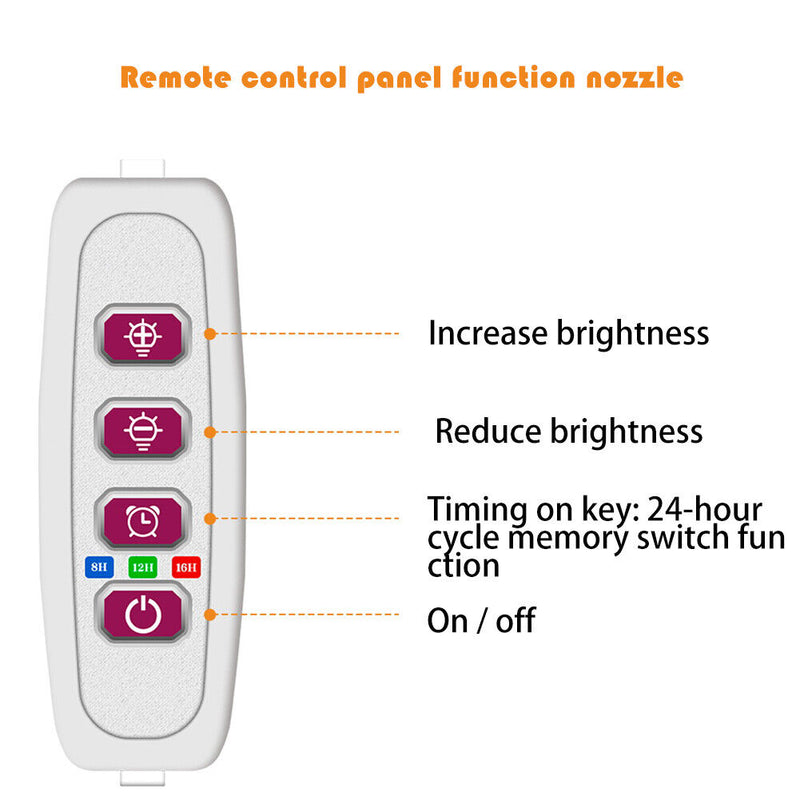 Remote control panel function nozzle

Increase brightness

Reduce brightness

Timing on key: 24-hour cycle memory switch fun ction

8H 12H 16H

On / off